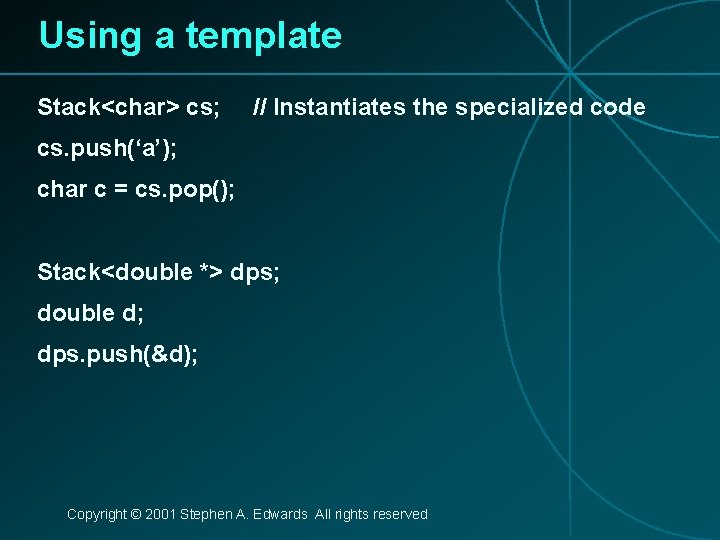 Using a template

Stack<char> cs; // Instantiates the specialized code

cs.push(‘a’);

char c = cs.pop();

Stack<double *> dps;

double d;

dps.push(&d);

Copyright © 2001 Stephen A. Edwards All rights reserved